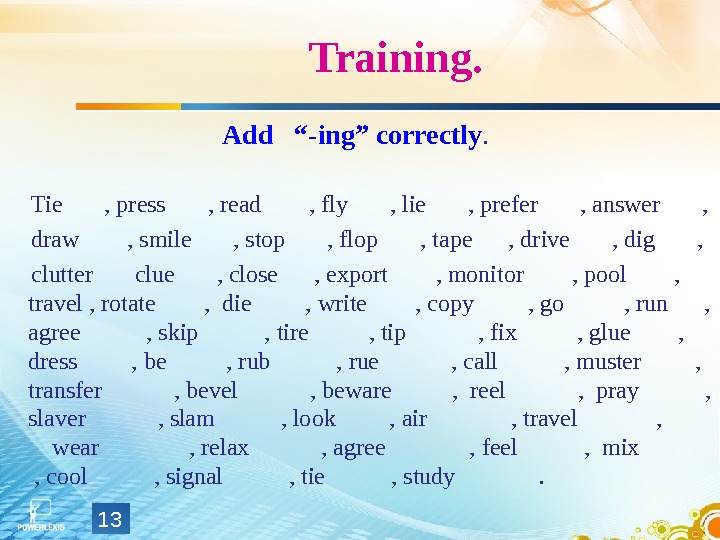 Training.

Add “-ing” correctly.

Tie , press , read , fly , lie , prefer , answer , draw , smile , stop , flop , tape , drive , dig , clutter clue , close , export , monitor , pool , travel , rotate , die , write , copy , go , run , agree , skip , tire , tip , fix , glue , dress , be , rub , rue , call , muster , transfer , bevel , beware , reel , pray , slaver , slam , look , air , travel , wear , relax , agree , feel , mix , cool , signal , tie , study .

POWERLEXIS

13